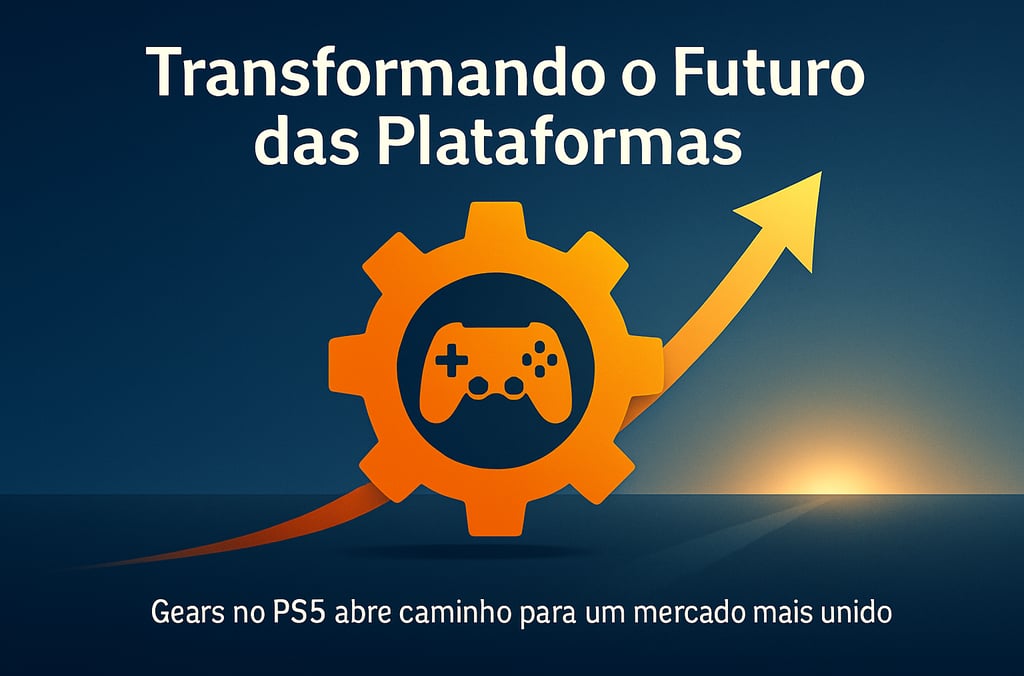 Transformando o Futuro das Plataformas

Gears no PS5 abre caminho para um mercado mais unido